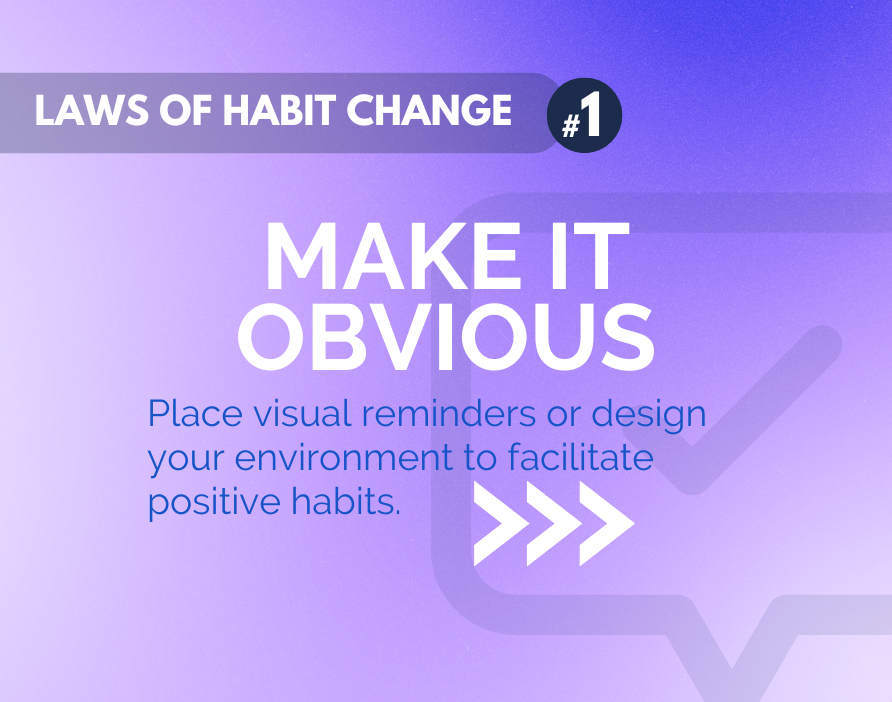 LAWS OF HABIT CHANGE #1

MAKE IT OBVIOUS

Place visual reminders or design your environment to facilitate positive habits.